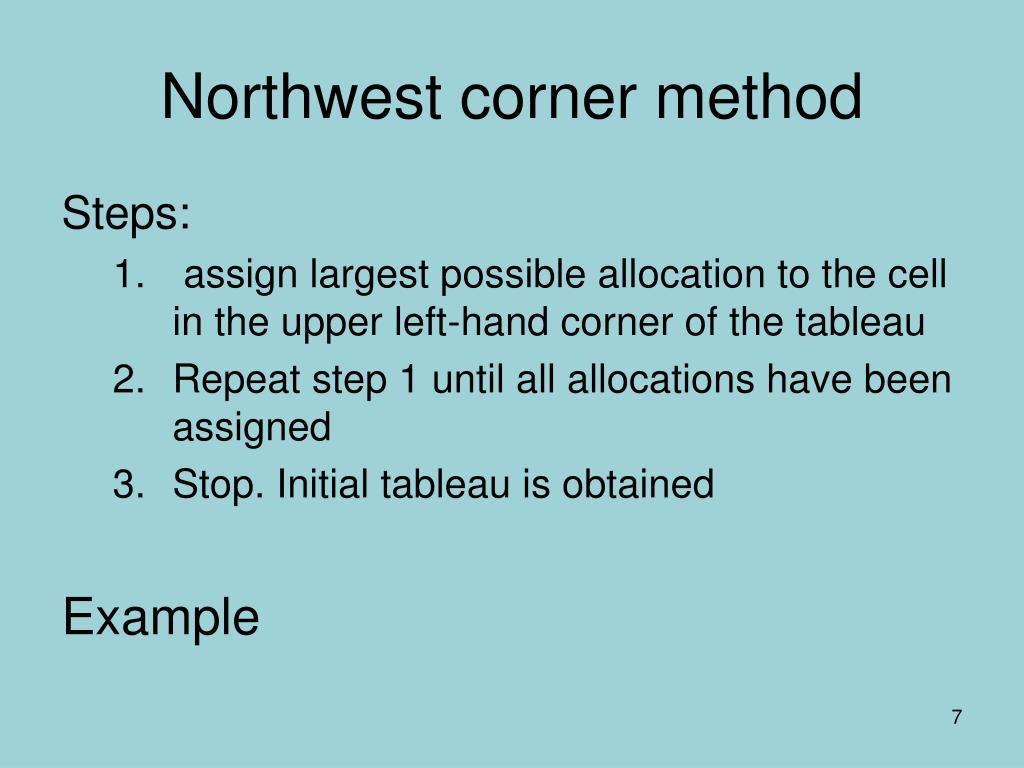 Northwest corner method

Steps:

1. assign largest possible allocation to the cell in the upper left-hand corner of the tableau
2. Repeat step 1 until all allocations have been assigned
3. Stop. Initial tableau is obtained

Example

7